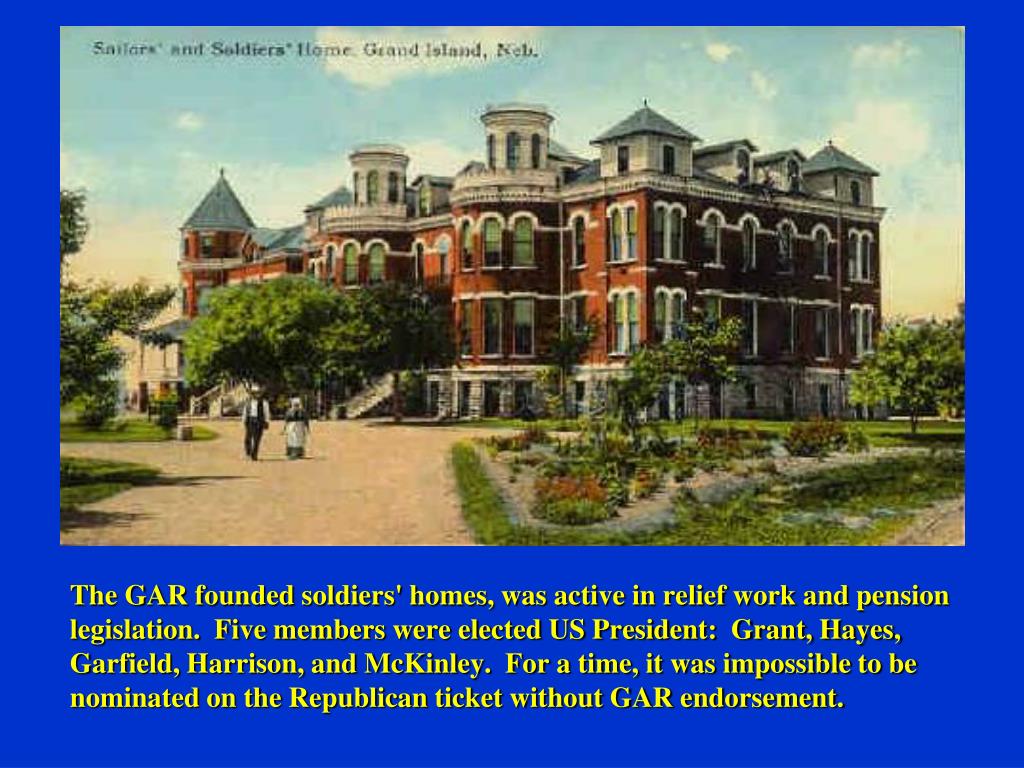 Sailors' and Soldiers' Home. Grand Island, Neb.

The GAR founded soldiers' homes, was active in relief work and pension legislation. Five members were elected US President: Grant, Hayes, Garfield, Harrison, and McKinley. For a time, it was impossible to be nominated on the Republican ticket without GAR endorsement.